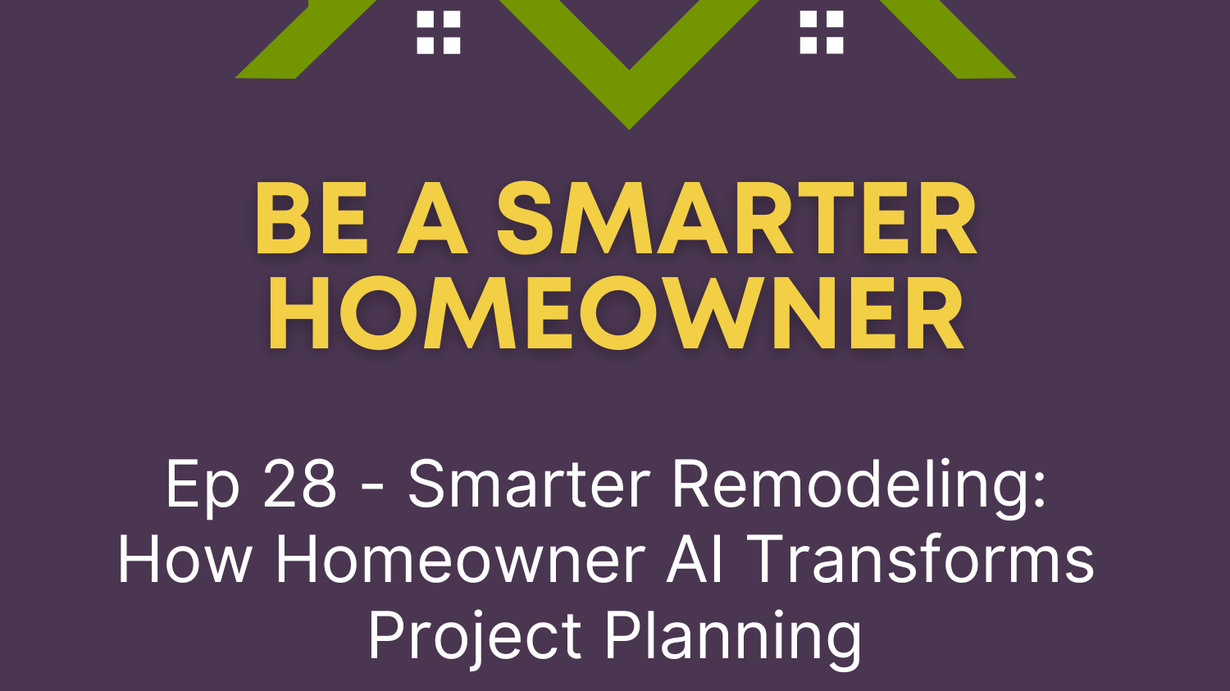 BE A SMARTER HOMEOWNER

Ep 28 - Smarter Remodeling: How Homeowner AI Transforms Project Planning